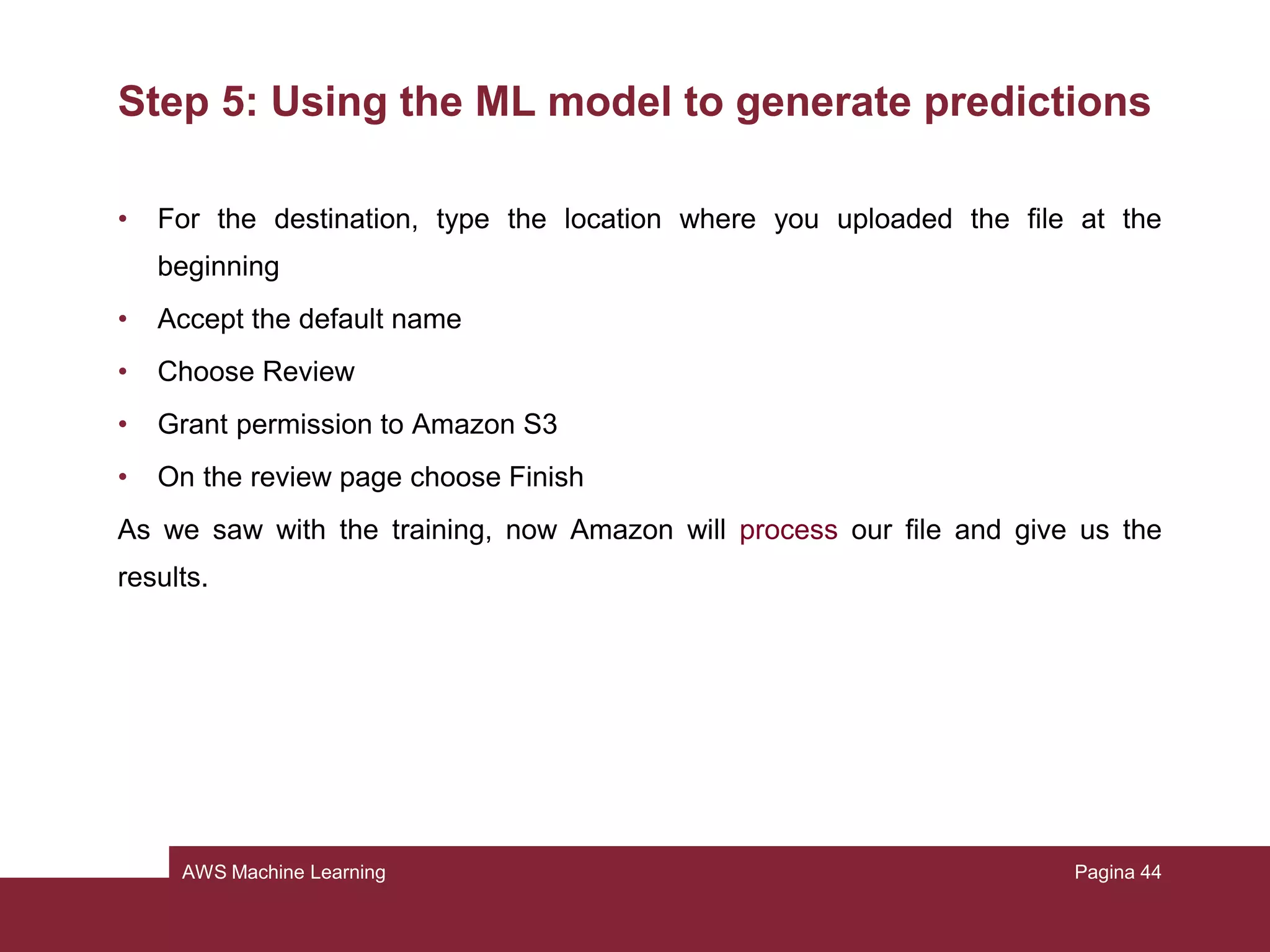 Step 5: Using the ML model to generate predictions

• For the destination, type the location where you uploaded the file at the beginning
• Accept the default name
• Choose Review
• Grant permission to Amazon S3
• On the review page choose Finish

As we saw with the training, now Amazon will process our file and give us the results.

AWS Machine Learning

Pagina 44